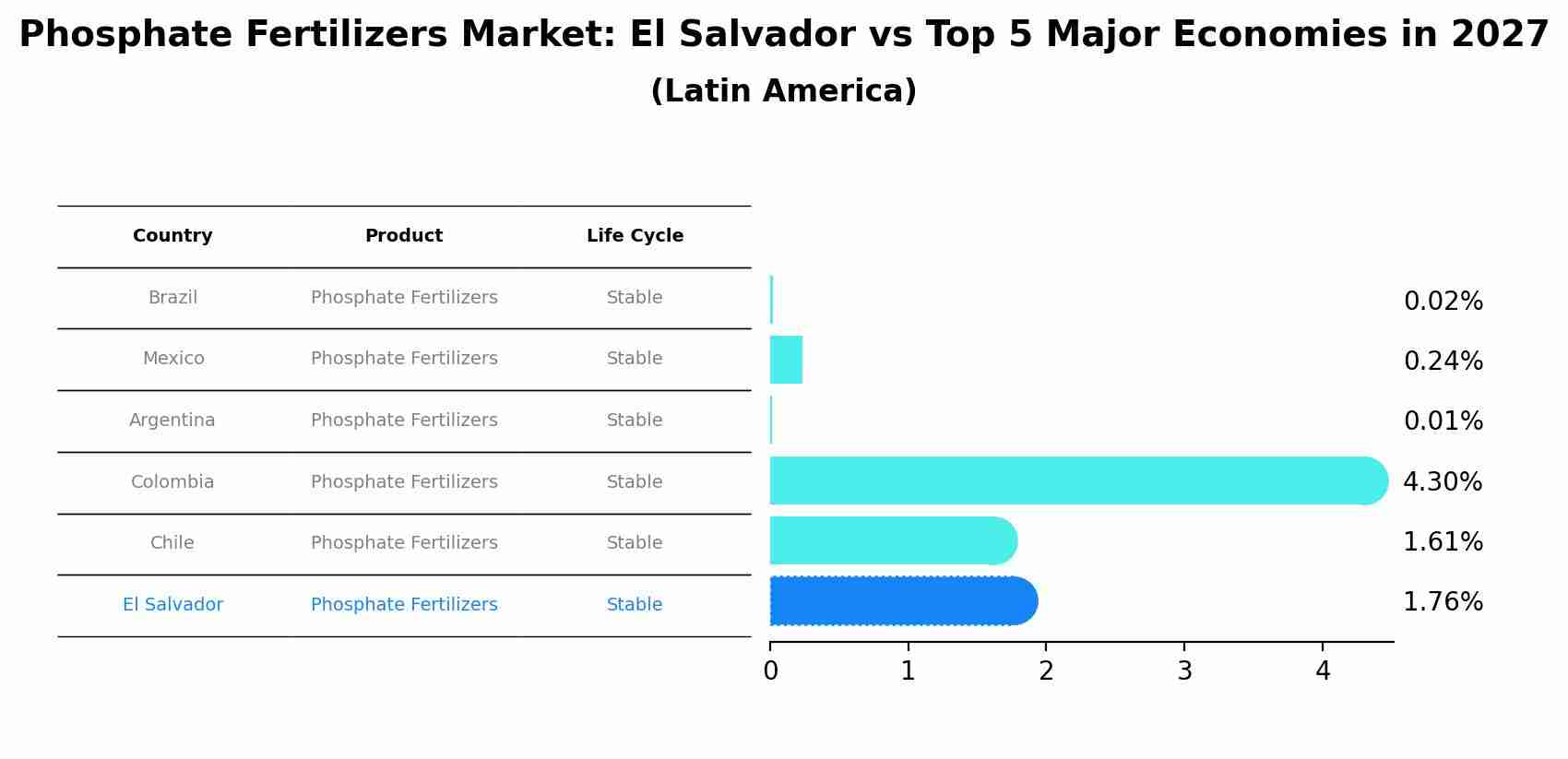 Phosphate Fertilizers Market: El Salvador vs Top 5 Major Economies in 2027
(Latin America)

| Country | Product | Life Cycle |
|---|---|---|
| Brazil | Phosphate Fertilizers | Stable |
| Mexico | Phosphate Fertilizers | Stable |
| Argentina | Phosphate Fertilizers | Stable |
| Colombia | Phosphate Fertilizers | Stable |
| Chile | Phosphate Fertilizers | Stable |
| El Salvador | Phosphate Fertilizers | Stable |

0.02%
0.24%
0.01%
4.30%
1.61%
1.76%

0 1 2 3 4